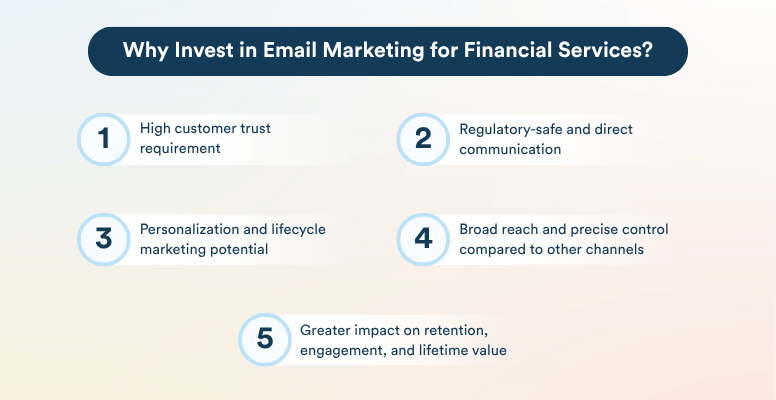 Why Invest in Email Marketing for Financial Services?

1 High customer trust requirement

2 Regulatory-safe and direct communication

3 Personalization and lifecycle marketing potential

4 Broad reach and precise control compared to other channels

5 Greater impact on retention, engagement, and lifetime value